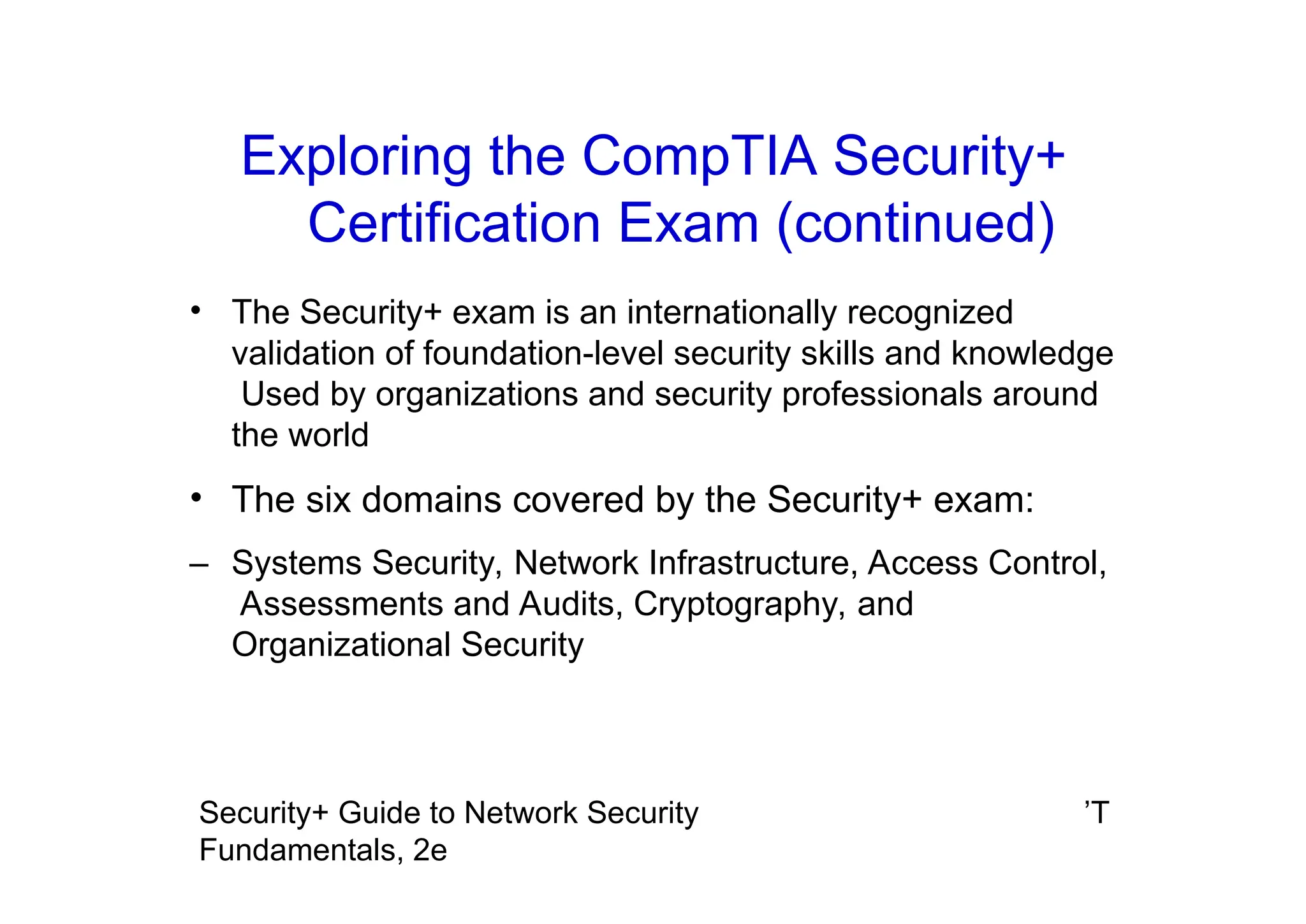 Exploring the CompTIA Security+ Certification Exam (continued)

• The Security+ exam is an internationally recognized validation of foundation-level security skills and knowledge Used by organizations and security professionals around the world

• The six domains covered by the Security+ exam:

– Systems Security, Network Infrastructure, Access Control, Assessments and Audits, Cryptography, and Organizational Security

Security+ Guide to Network Security Fundamentals, 2e

’T